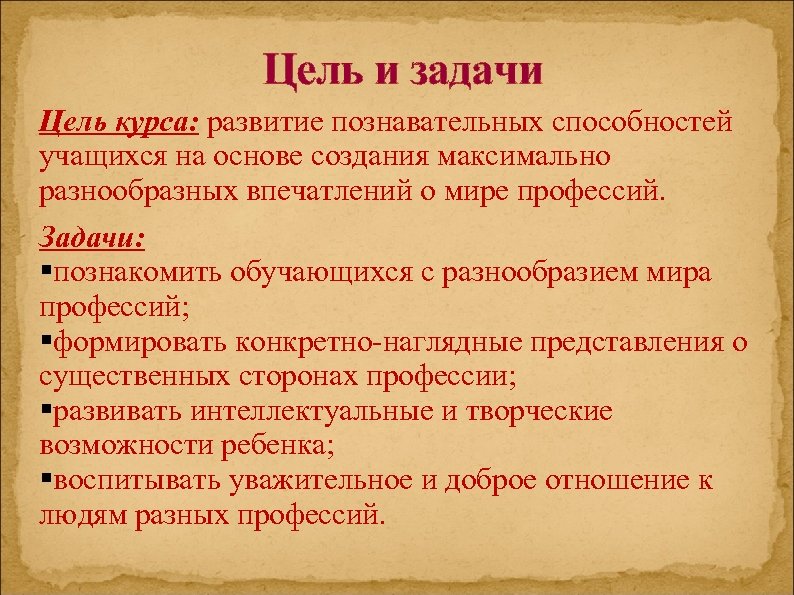 Цель и задачи

Цель курса: развитие познавательных способностей учащихся на основе создания максимально разнообразных впечатлений о мире профессий.

Задачи:
▪познакомить обучающихся с разнообразием мира профессий;
▪формировать конкретно-наглядные представления о существенных сторонах профессии;
▪развивать интеллектуальные и творческие возможности ребенка;
▪воспитывать уважительное и доброе отношение к людям разных профессий.